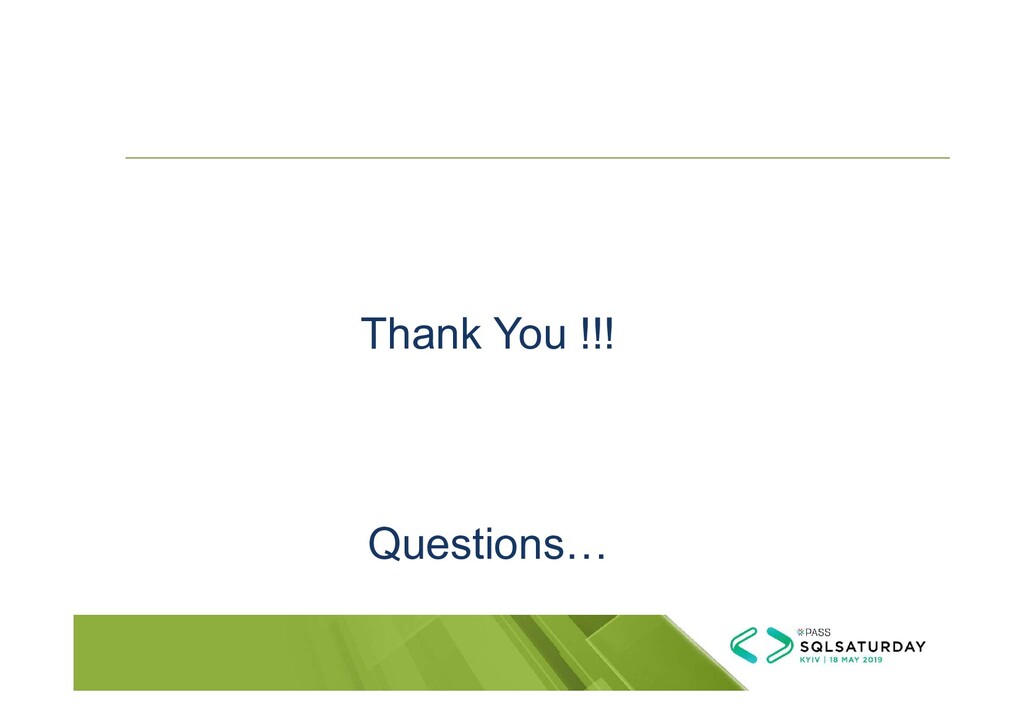 Thank You !!!

Questions…

PASS
SQLSATURDAY
KYIV | 18 MAY 2019